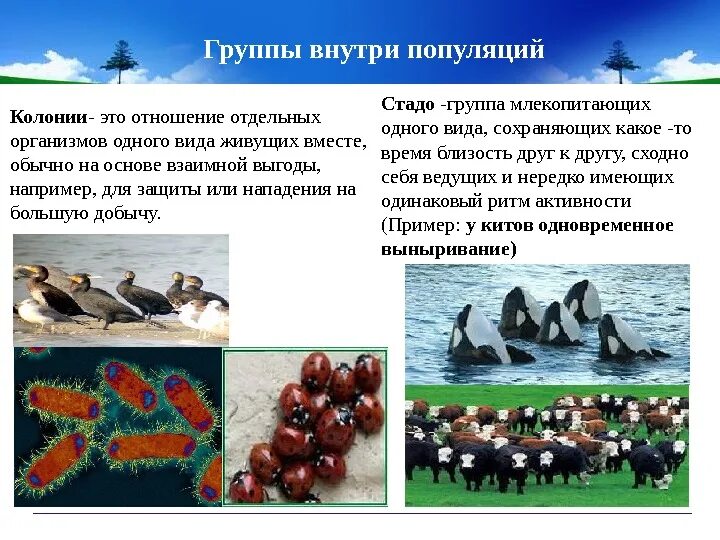 Группы внутри популяций

Колонии- это отношение отдельных организмов одного вида живущих вместе, обычно на основе взаимной выгоды, например, для защиты или нападения на большую добычу.

Стадо -группа млекопитающих одного вида, сохраняющих какое -то время близость друг к другу, сходно себя ведущих и нередко имеющих одинаковый ритм активности (Пример: у китов одновременное выныривание)